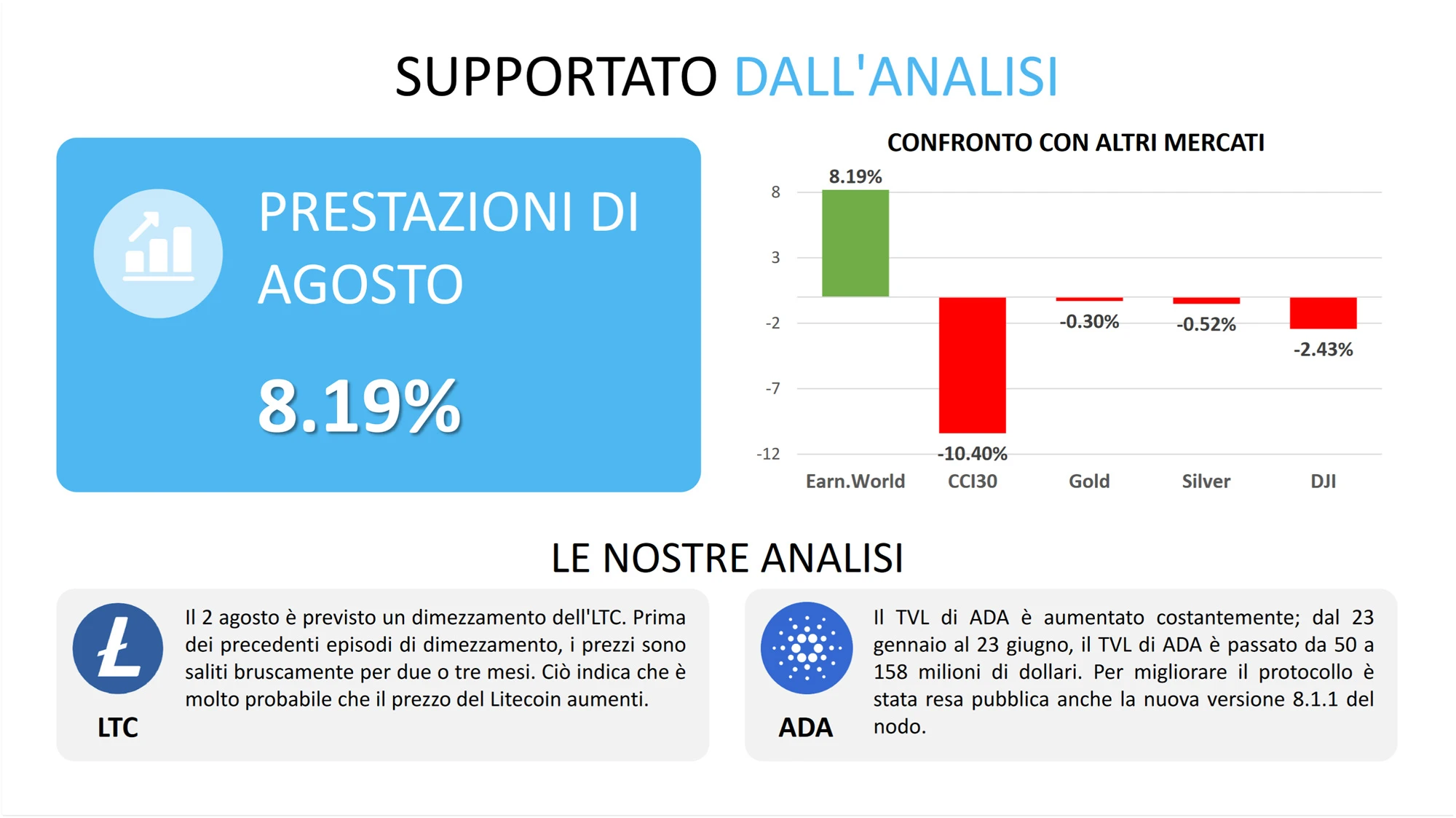 SUPPORTATO DALL'ANALISI

PRESTAZIONI DI AGOSTO

8.19%

CONFRONTO CON ALTRI MERCATI

8
3
-2
-7
-12

8.19%
-10.40%
-0.30%
-0.52%
-2.43%

Earn.World
CCI30
Gold
Silver
DJI

LE NOSTRE ANALISI

LTC

Il 2 agosto è previsto un dimezzamento dell'LTC. Prima dei precedenti episodi di dimezzamento, i prezzi sono saliti bruscamente per due o tre mesi. Ciò indica che è molto probabile che il prezzo del Litecoin aumenti.

ADA

Il TVL di ADA è aumentato costantemente; dal 23 gennaio al 23 giugno, il TVL di ADA è passato da 50 a 158 milioni di dollari. Per migliorare il protocollo è stata resa pubblica anche la nuova versione 8.1.1 del nodo.